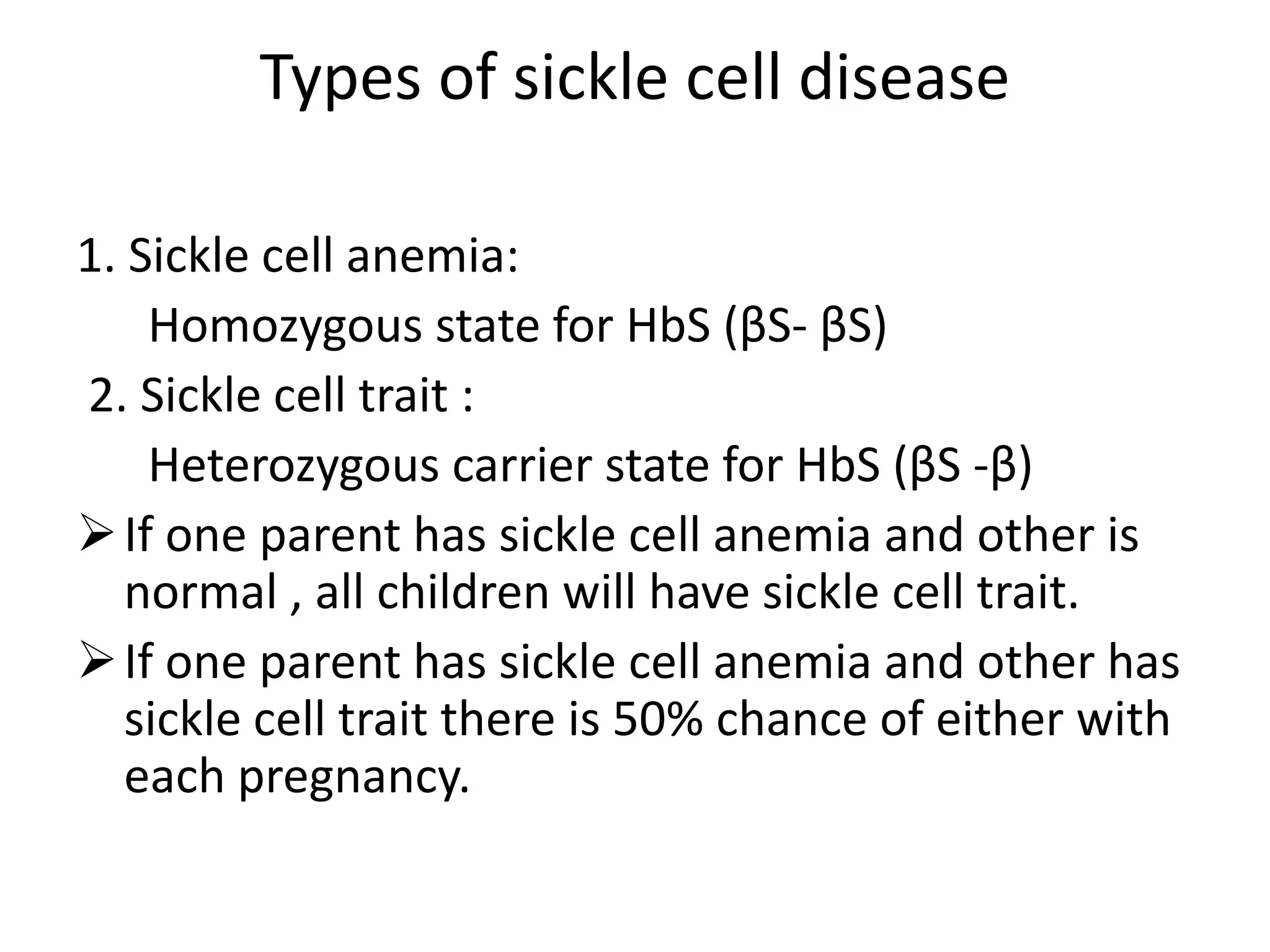 Types of sickle cell disease

1. Sickle cell anemia:

Homozygous state for HbS (βS- βS)

2. Sickle cell trait :

Heterozygous carrier state for HbS (βS -β)

➢ If one parent has sickle cell anemia and other is normal , all children will have sickle cell trait.

➢ If one parent has sickle cell anemia and other has sickle cell trait there is 50% chance of either with each pregnancy.